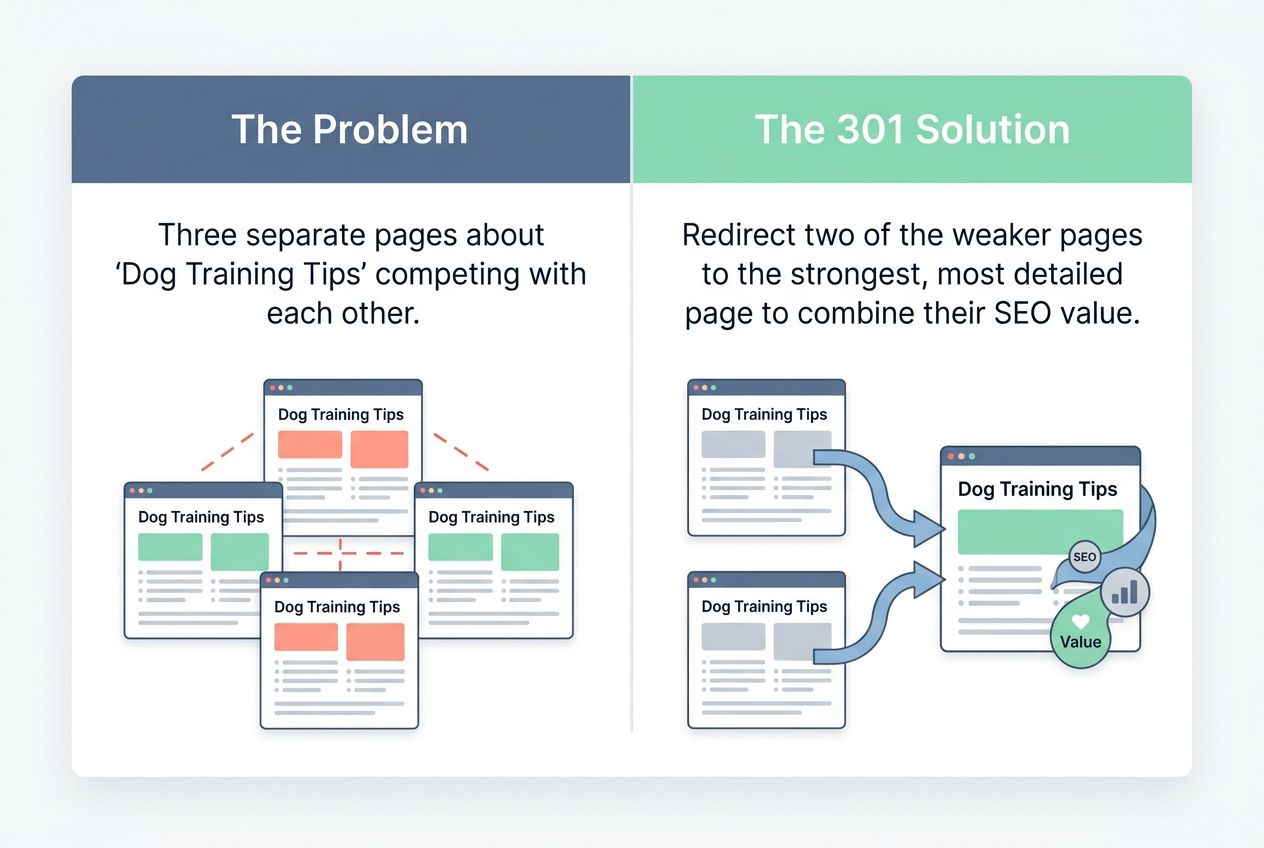 The Problem

Three separate pages about 'Dog Training Tips' competing with each other.

Dog Training Tips

Dog Training Tips

Dog Training Tips

Dog Training Tips

The 301 Solution

Redirect two of the weaker pages to the strongest, most detailed page to combine their SEO value.

Dog Training Tips

Dog Training Tips

Dog Training Tips

SEO

Value